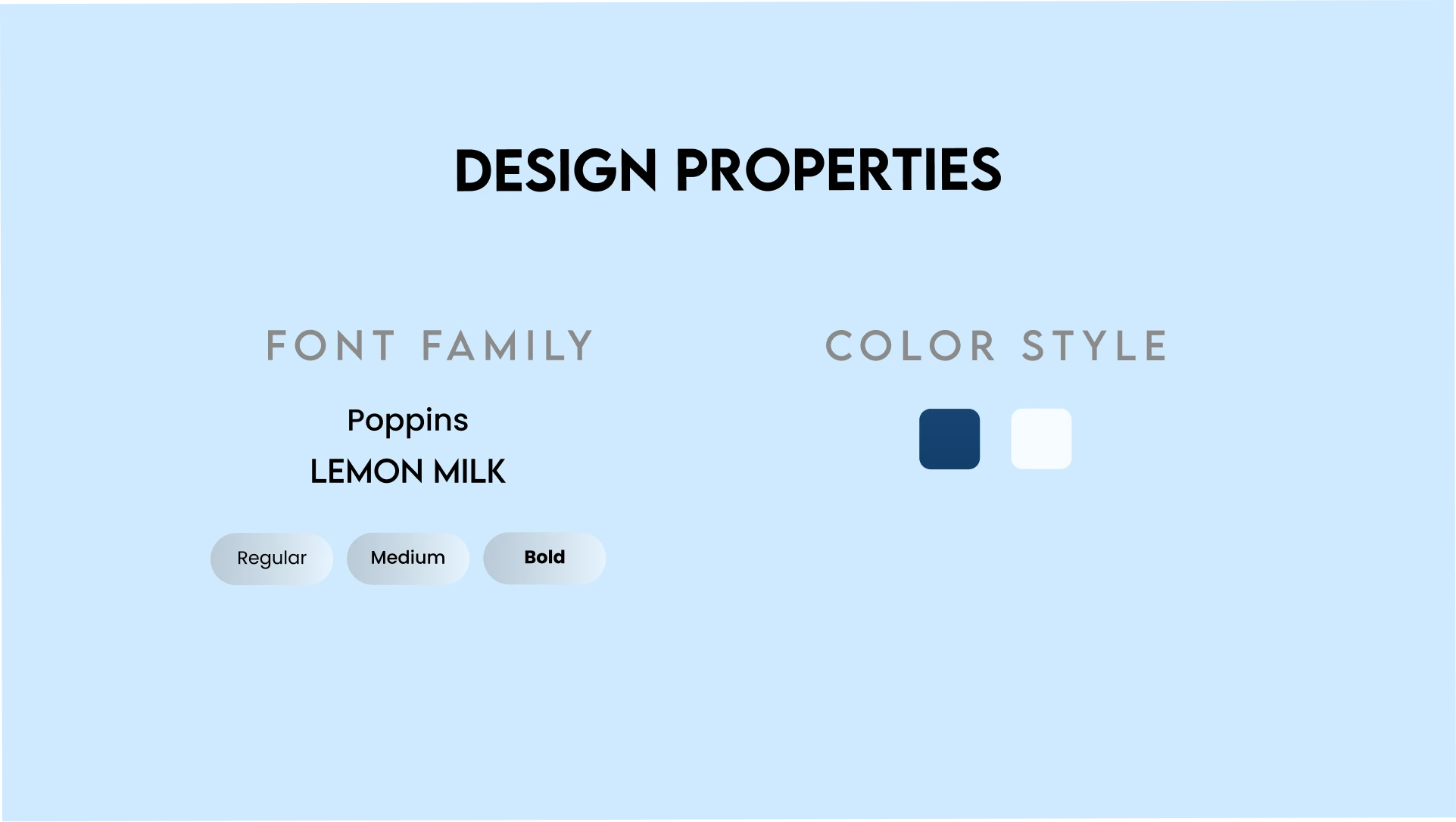 DESIGN PROPERTIES

FONT FAMILY

Poppins

LEMON MILK

Regular Medium Bold

COLOR STYLE